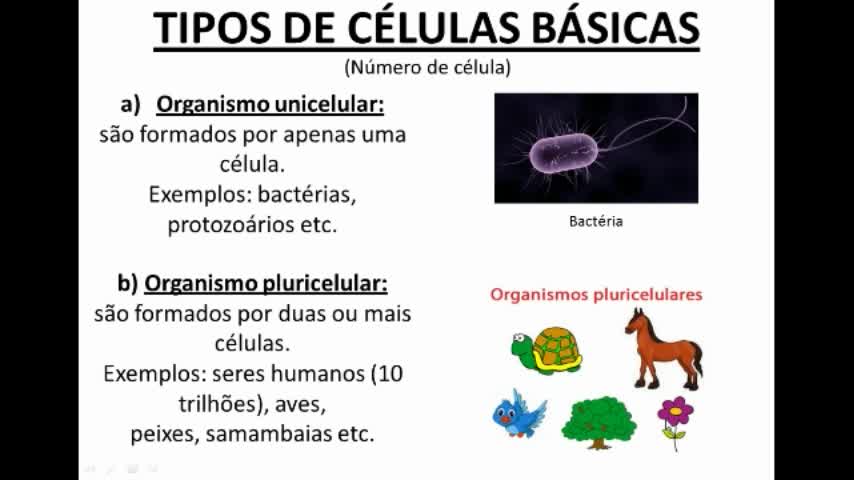 TIPOS DE CÉLULAS BÁSICAS
(Número de célula)

a) Organismo unicelular: são formados por apenas uma célula. Exemplos: bactérias, protozoários etc.

Bactéria

b) Organismo pluricelular: são formados por duas ou mais células. Exemplos: seres humanos (10 trilhões), aves, peixes, samambaias etc.

Organismos pluricelulares